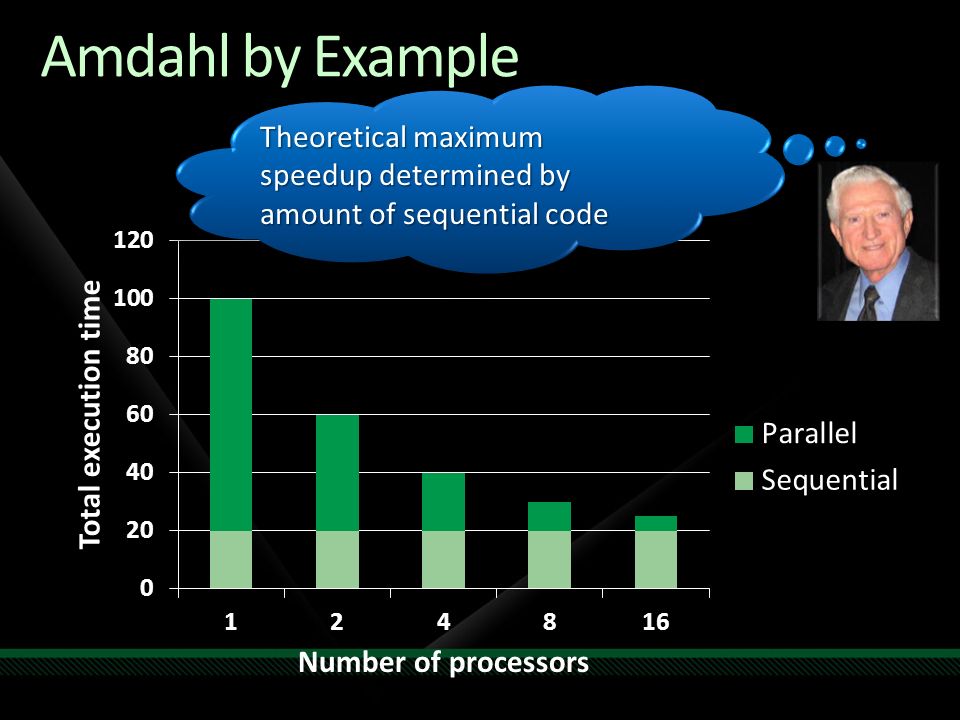 Amdahl by Example

Theoretical maximum speedup determined by amount of sequential code

Total execution time

120
100
80
60
40
20
0

1
2
4
8
16

Number of processors

Parallel
Sequential